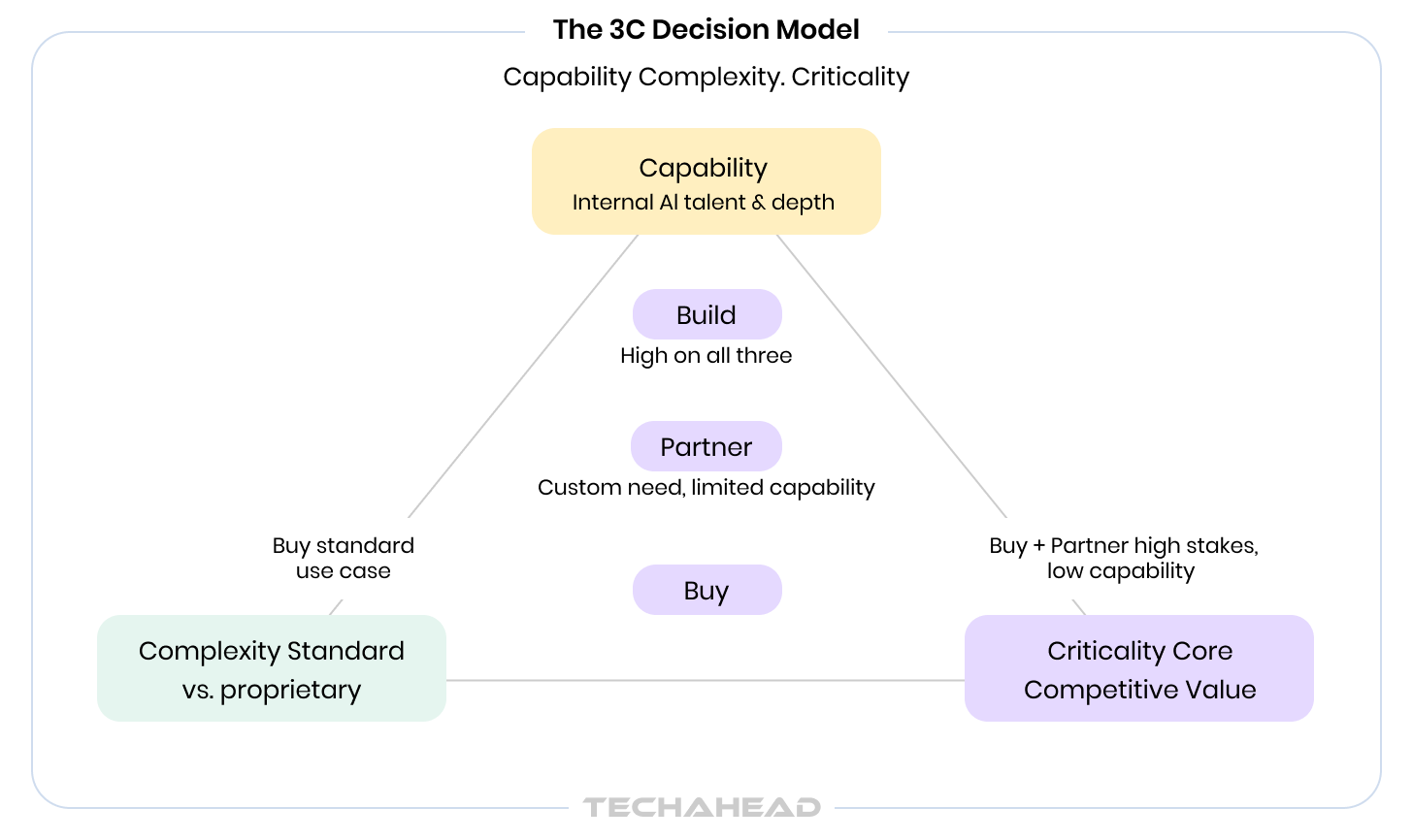 The 3C Decision Model

Capability Complexity. Criticality

Capability
Internal AI talent & depth

Build
High on all three

Partner
Custom need, limited capability

Buy standard use case

Buy + Partner high stakes, low capability

Buy

Complexity Standard vs. proprietary

Criticality Core Competitive Value

TECHAHEAD